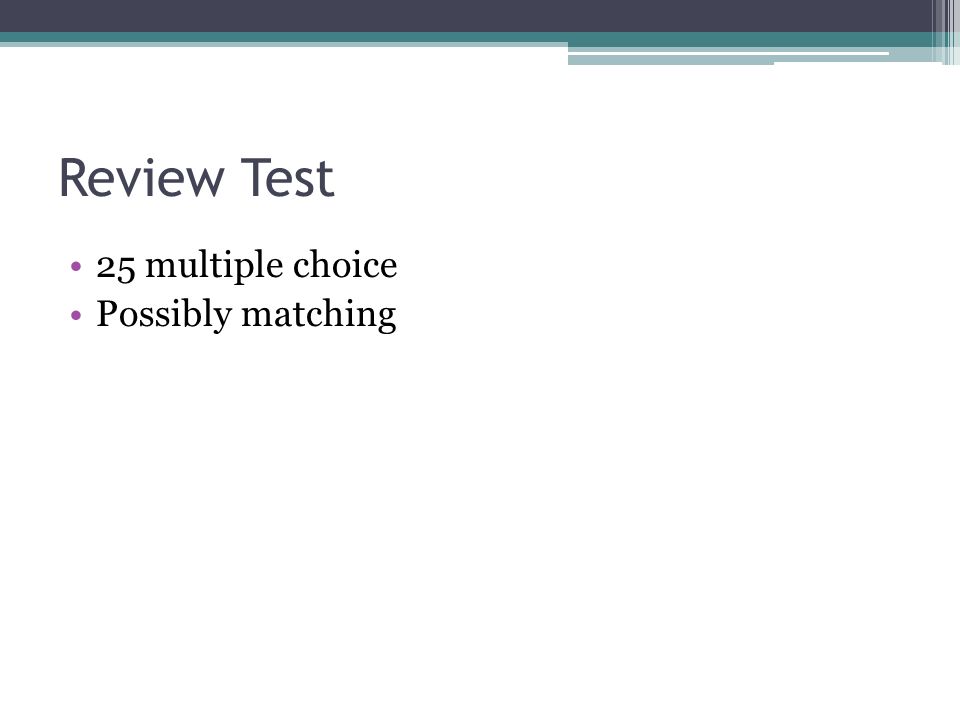 Review Test

• 25 multiple choice
• Possibly matching